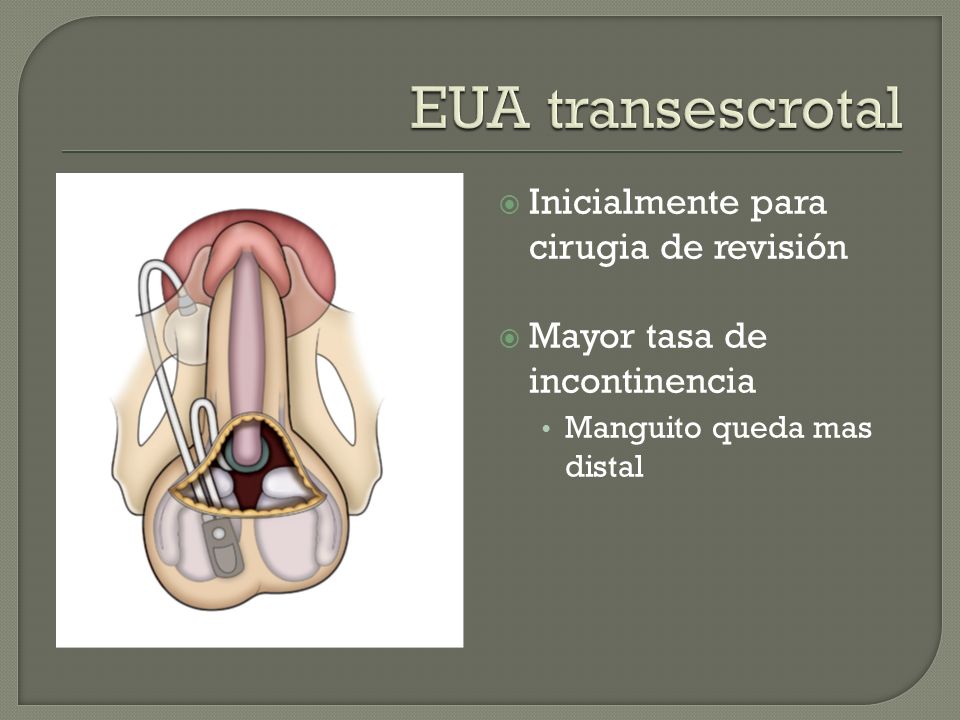 EUA transescrotal

Inicialmente para cirugia de revisión

Mayor tasa de incontinencia

• Manguito queda mas distal